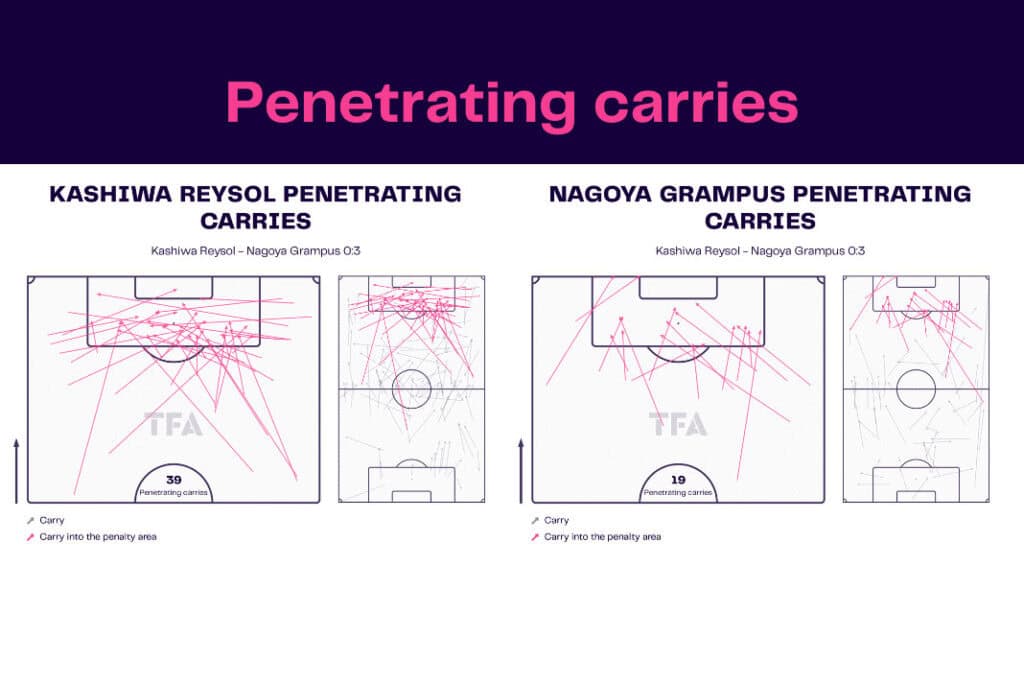 Penetrating carries

KASHIWA REYSOL PENETRATING CARRIES

Kashiwa Reysol - Nagoya Grampus 0:3

TFA

39
Penetrating carries

Carry
Carry into the penalty area

NAGOYA GRAMPUS PENETRATING CARRIES

Kashiwa Reysol - Nagoya Grampus 0:3

TFA

19
Penetrating carries

Carry
Carry into the penalty area